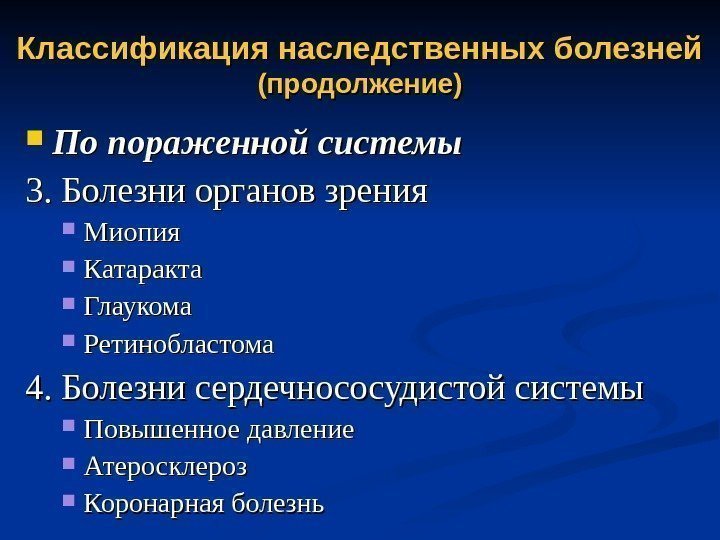 Классификация наследственных болезней (продолжение)

По пораженной системы

3. Болезни органов зрения

Миопия

Катаракта

Глаукома

Ретинобластома

4. Болезни сердечнососудистой системы

Повышенное давление

Атеросклероз

Коронарная болезнь